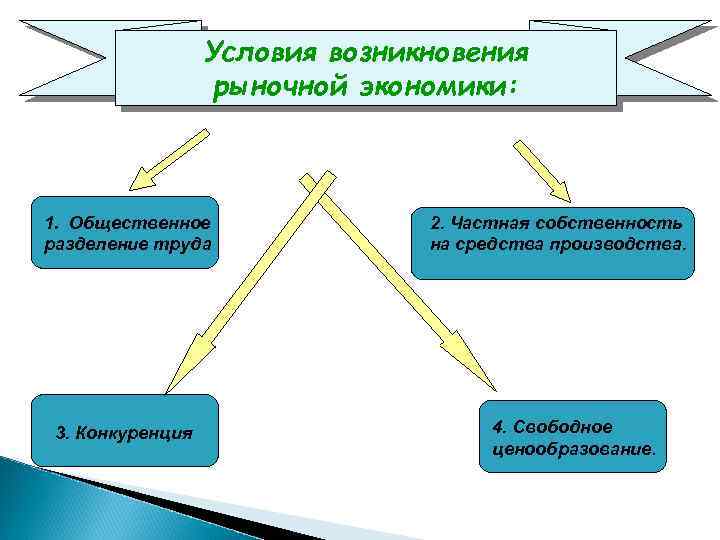 Условия возникновения рыночной экономики:

1. Общественное разделение труда

2. Частная собственность на средства производства.

3. Конкуренция

4. Свободное ценообразование.